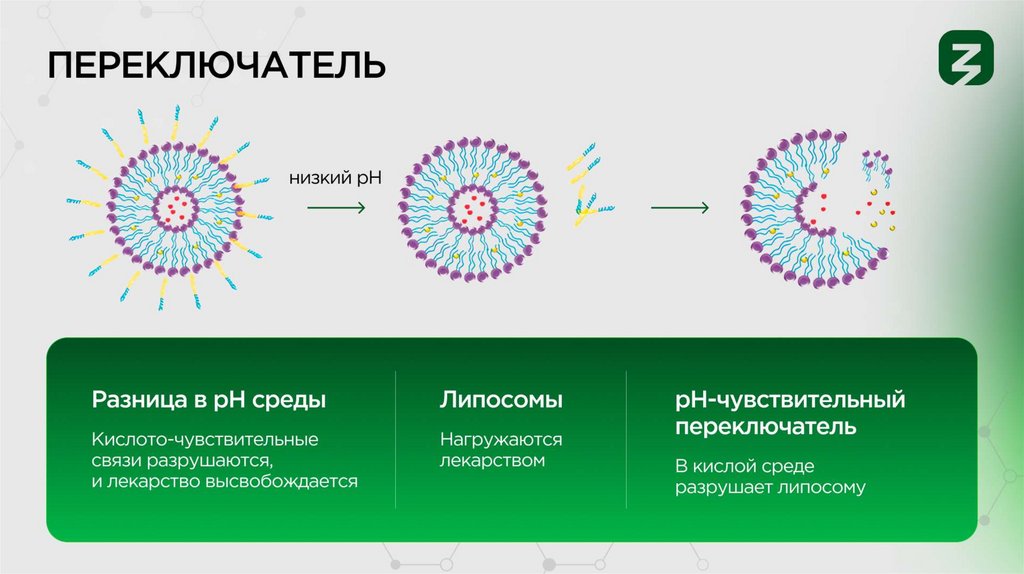 ПЕРЕКЛЮЧАТЕЛЬ

низкий pH

Разница в pH среды

Кислото-чувствительные связи разрушаются, и лекарство высвобождается

Липосомы

Нагружаются лекарством

pH-чувствительный переключатель

В кислой среде разрушает липосому